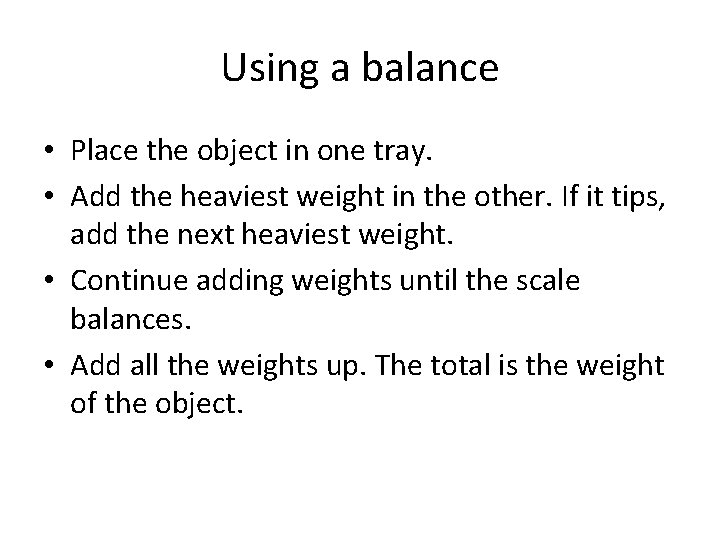 Using a balance

• Place the object in one tray.
• Add the heaviest weight in the other. If it tips, add the next heaviest weight.
• Continue adding weights until the scale balances.
• Add all the weights up. The total is the weight of the object.